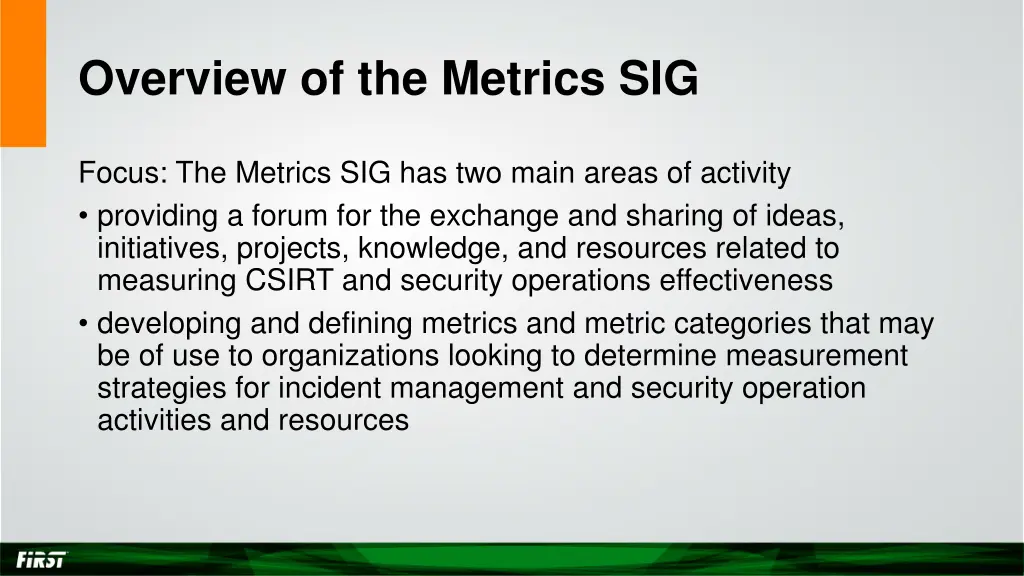 Overview of the Metrics SIG

Focus: The Metrics SIG has two main areas of activity

• providing a forum for the exchange and sharing of ideas, initiatives, projects, knowledge, and resources related to measuring CSIRT and security operations effectiveness

• developing and defining metrics and metric categories that may be of use to organizations looking to determine measurement strategies for incident management and security operation activities and resources

FIRST